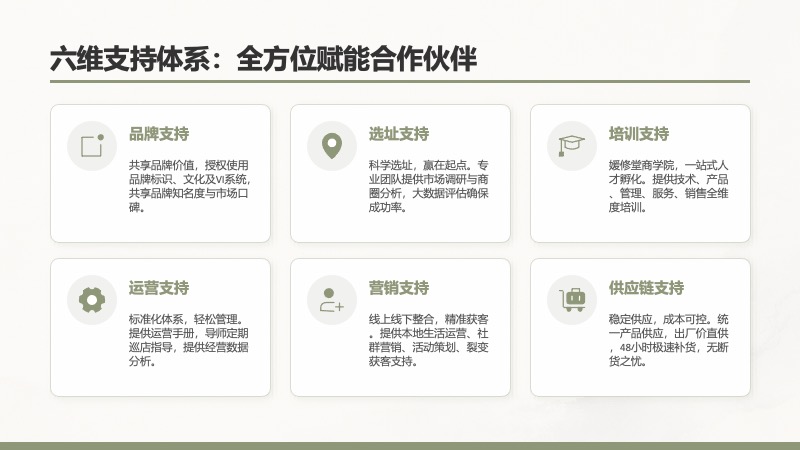 六维支持体系：全方位赋能合作伙伴

品牌支持

共享品牌价值，授权使用品牌标识、文化及VI系统，共享品牌知名度与市场口碑。

选址支持

科学选址，赢在起点。专业团队提供市场调研与商圈分析，大数据评估确保成功率。

培训支持

媛修堂商学院，一站式人才孵化。提供技术、产品、管理、服务、销售全维度培训。

运营支持

标准化体系，轻松管理。提供运营手册，导师定期巡店指导，提供经营数据分析。

营销支持

线上线下整合，精准获客。提供本地生活运营、社群营销、活动策划、裂变获客支持。

供应链支持

稳定供应，成本可控。统一产品供应，出厂价直供，48小时极速补货，无断货之忧。